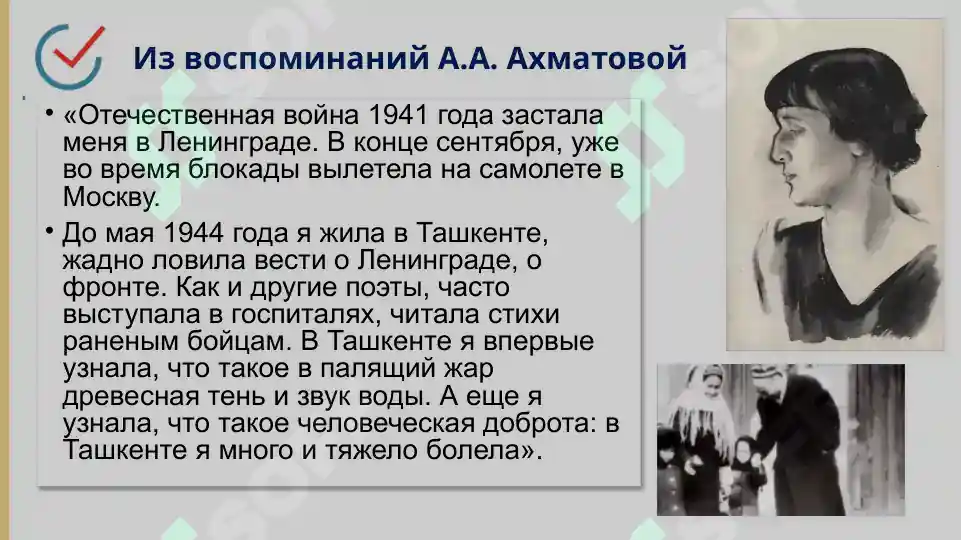 Из воспоминаний А.А. Ахматовой

• «Отечественная война 1941 года застала меня в Ленинграде. В конце сентября, уже во время блокады вылетела на самолете в Москву.

• До мая 1944 года я жила в Ташкенте, жадно ловила вести о Ленинграде, о фронте. Как и другие поэты, часто выступала в госпиталях, читала стихи раненым бойцам. В Ташкенте я впервые узнала, что такое в палящий жар древесная тень и звук воды. А еще я узнала, что такое человеческая доброта: в Ташкенте я много и тяжело болела».